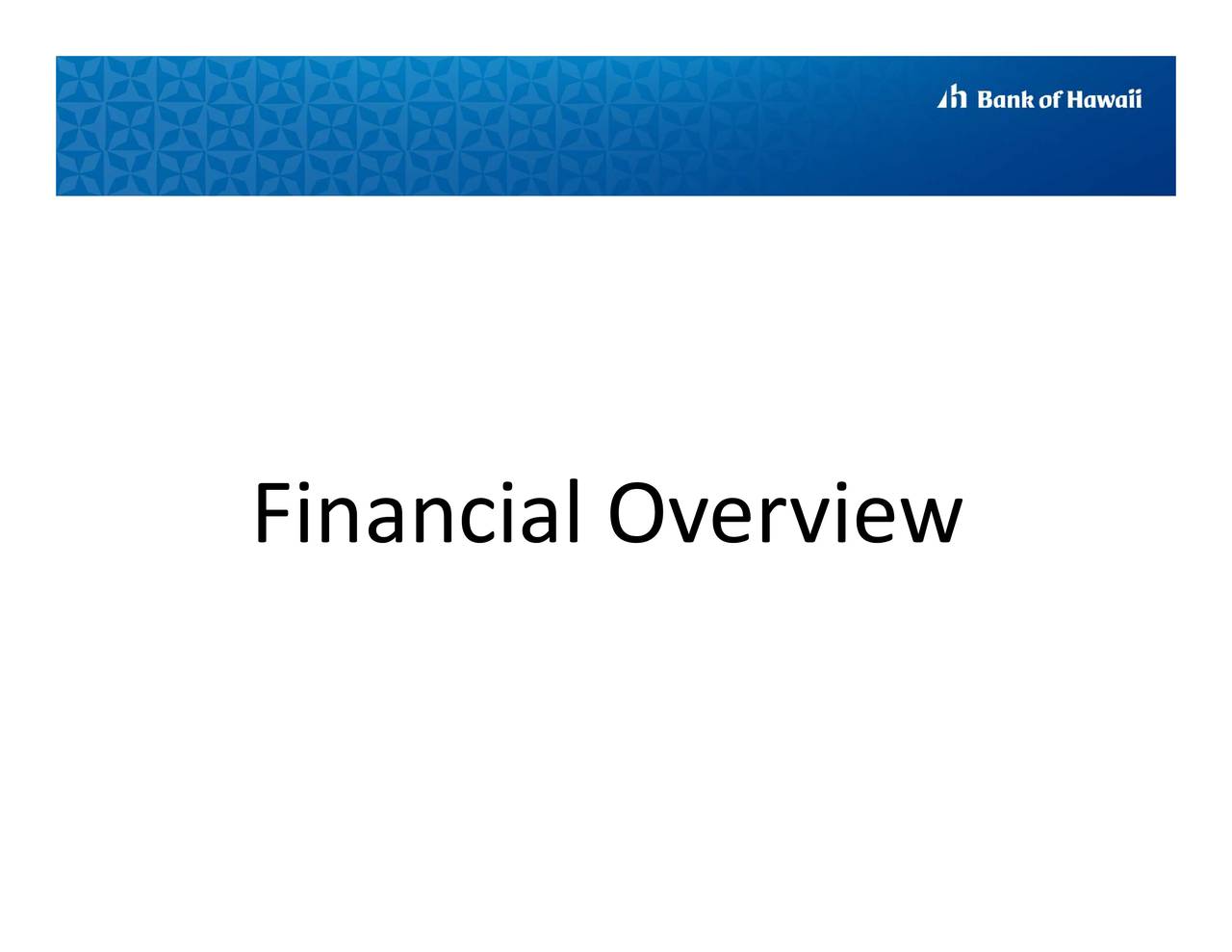 Bank of Hawaii

Financial Overview